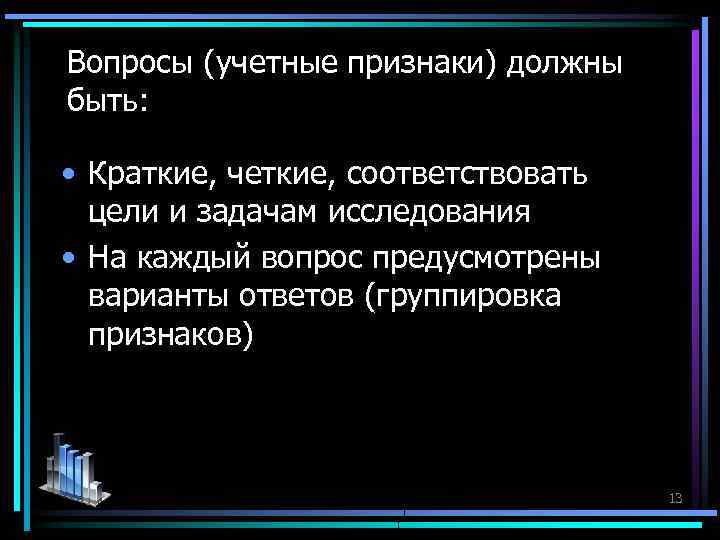 Вопросы (учетные признаки) должны быть:

• Краткие, четкие, соответствовать цели и задачам исследования
• На каждый вопрос предусмотрены варианты ответов (группировка признаков)

13